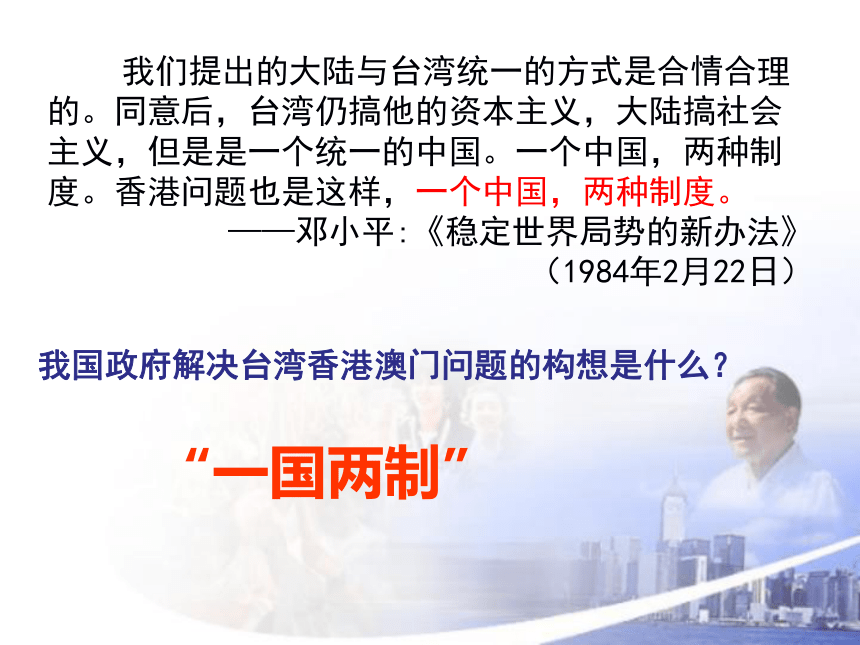 我们提出的大陆与台湾统一的方式是合情合理的。同意后，台湾仍搞他的资本主义，大陆搞社会主义，但是是一个统一的中国。一个中国，两种制度。香港问题也是这样，一个中国，两种制度。

——邓小平:《稳定世界局势的新办法》
（1984年2月22日）

我国政府解决台湾香港澳门问题的构想是什么？

“一国两制”